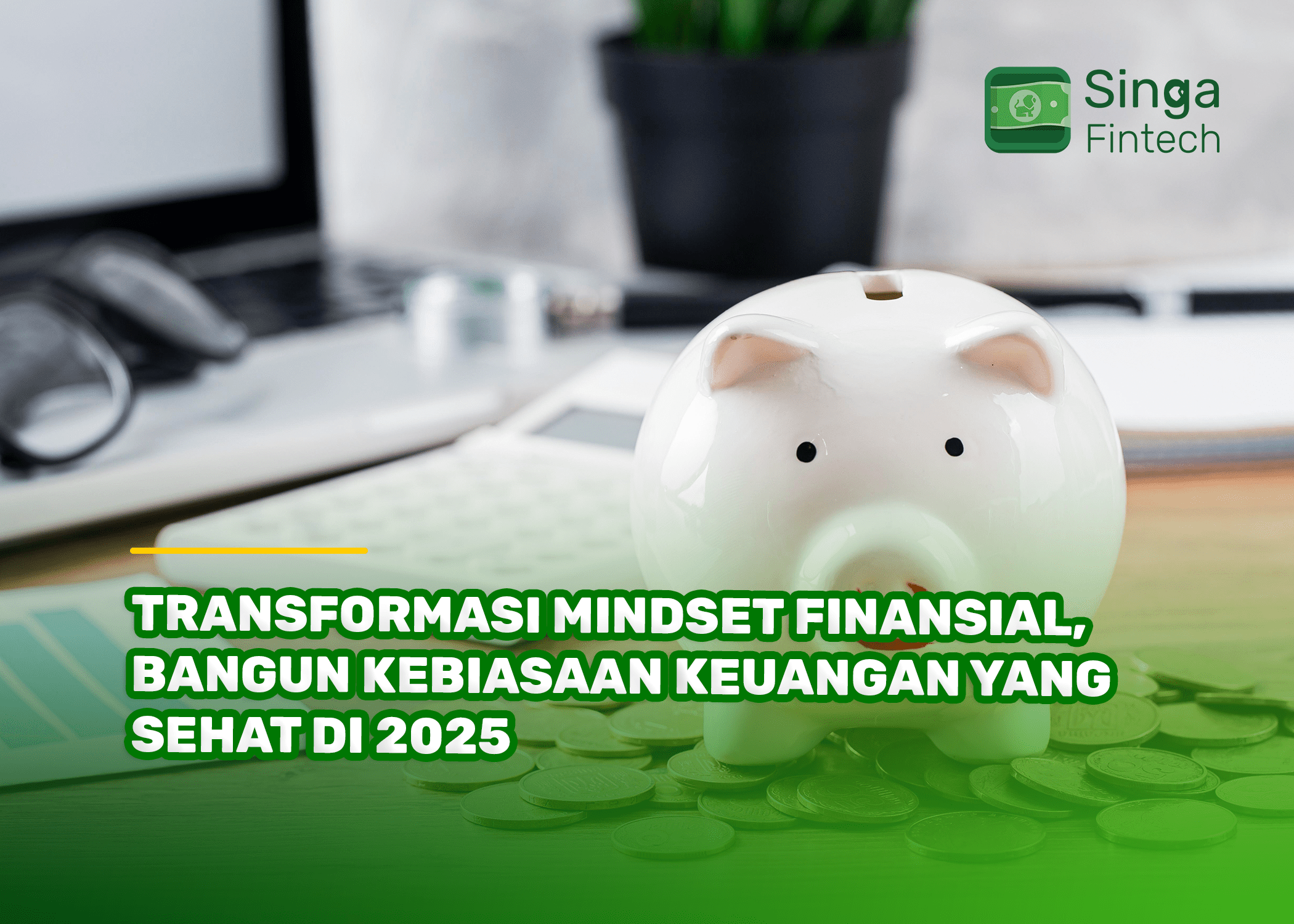 Singa
Fintech

TRANSFORMASI MINDSET FINANSIAL, BANGUN KEBIASAAN KEUANGAN YANG SEHAT DI 2025